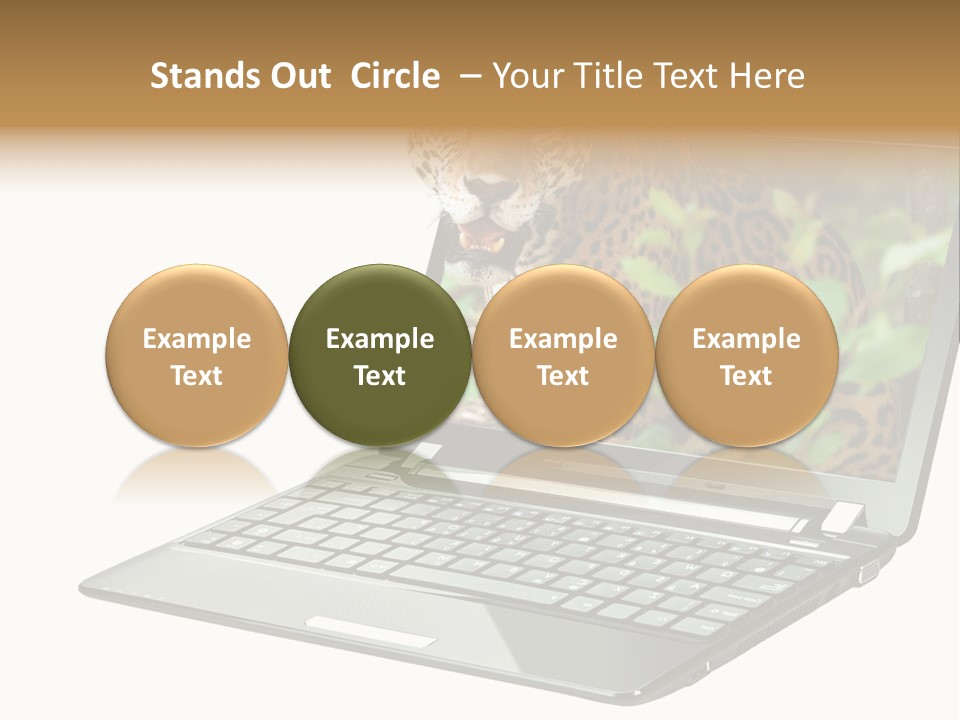 Stands Out Circle – Your Title Text Here

Example Text

Example Text

Example Text

Example Text